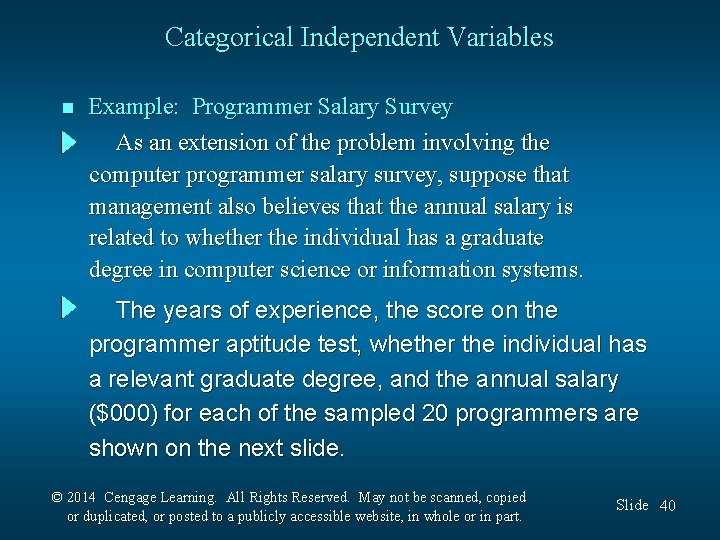 Categorical Independent Variables

Example: Programmer Salary Survey

As an extension of the problem involving the computer programmer salary survey, suppose that management also believes that the annual salary is related to whether the individual has a graduate degree in computer science or information systems.

The years of experience, the score on the programmer aptitude test, whether the individual has a relevant graduate degree, and the annual salary (\$000) for each of the sampled 20 programmers are shown on the next slide.

© 2014 Cengage Learning. All Rights Reserved. May not be scanned, copied or duplicated, or posted to a publicly accessible website, in whole or in part.

Slide 40